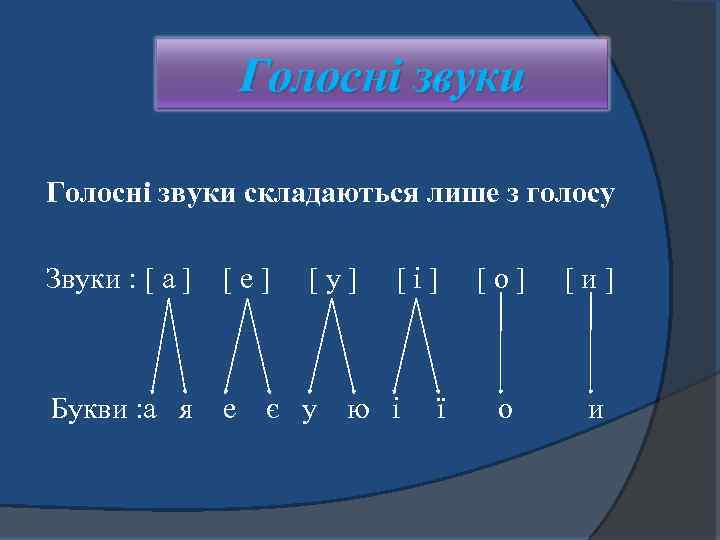 Голосні звуки

Голосні звуки складаються лише з голосу

Звуки : [ а ] [ е ] [ у ] [ і ] [ о ] [ и ]

Букви :а я е є у ю і ї о и